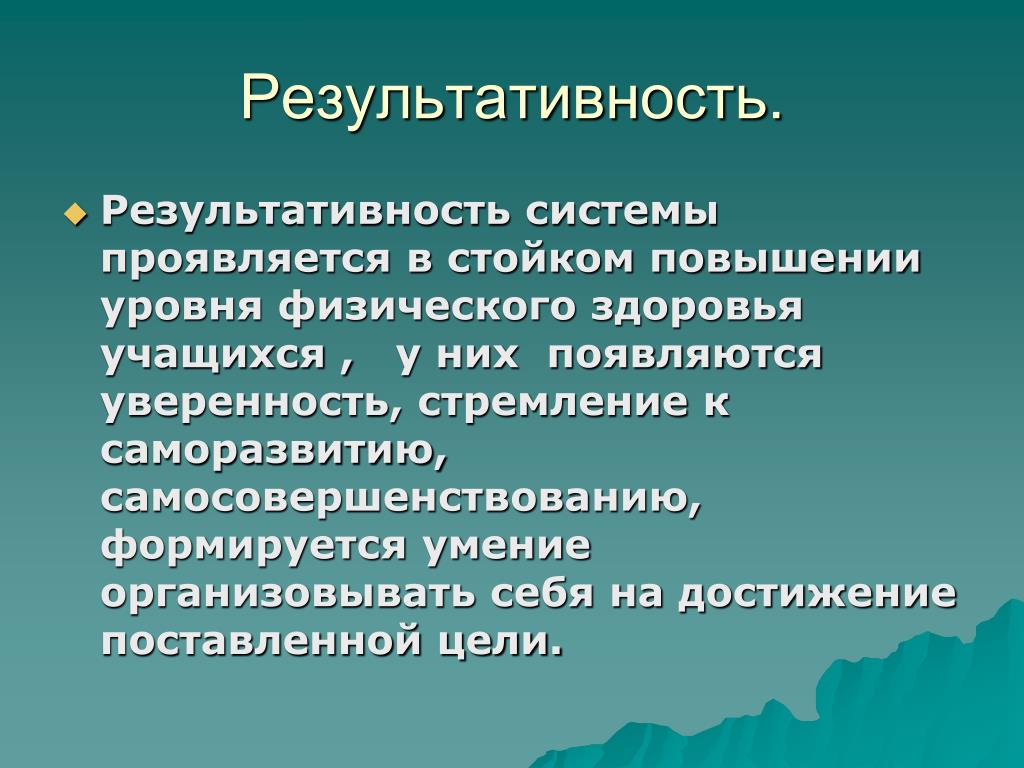 Результативность.

Результативность системы проявляется в стойком повышении уровня физического здоровья учащихся , у них появляются уверенность, стремление к саморазвитию, самосовершенствованию, формируется умение организовывать себя на достижение поставленной цели.